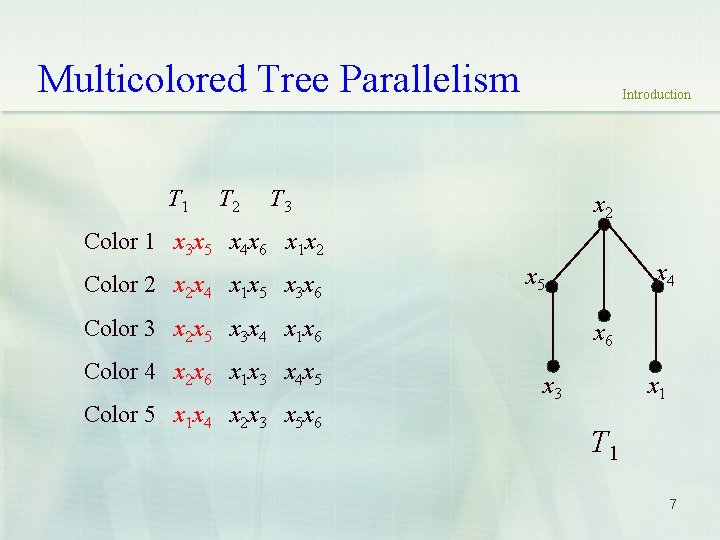 Multicolored Tree Parallelism

Introduction

|  | $T_1$ | $T_2$ | $T_3$ |
|---|---|---|---|
| Color 1 | $x_3x_5$ | $x_4x_6$ | $x_1x_2$ |
| Color 2 | $x_2x_4$ | $x_1x_5$ | $x_3x_6$ |
| Color 3 | $x_2x_5$ | $x_3x_4$ | $x_1x_6$ |
| Color 4 | $x_2x_6$ | $x_1x_3$ | $x_4x_5$ |
| Color 5 | $x_1x_4$ | $x_2x_3$ | $x_5x_6$ |

$x_2$
$x_5$
$x_4$
$x_6$
$x_3$
$x_1$
$T_1$

7